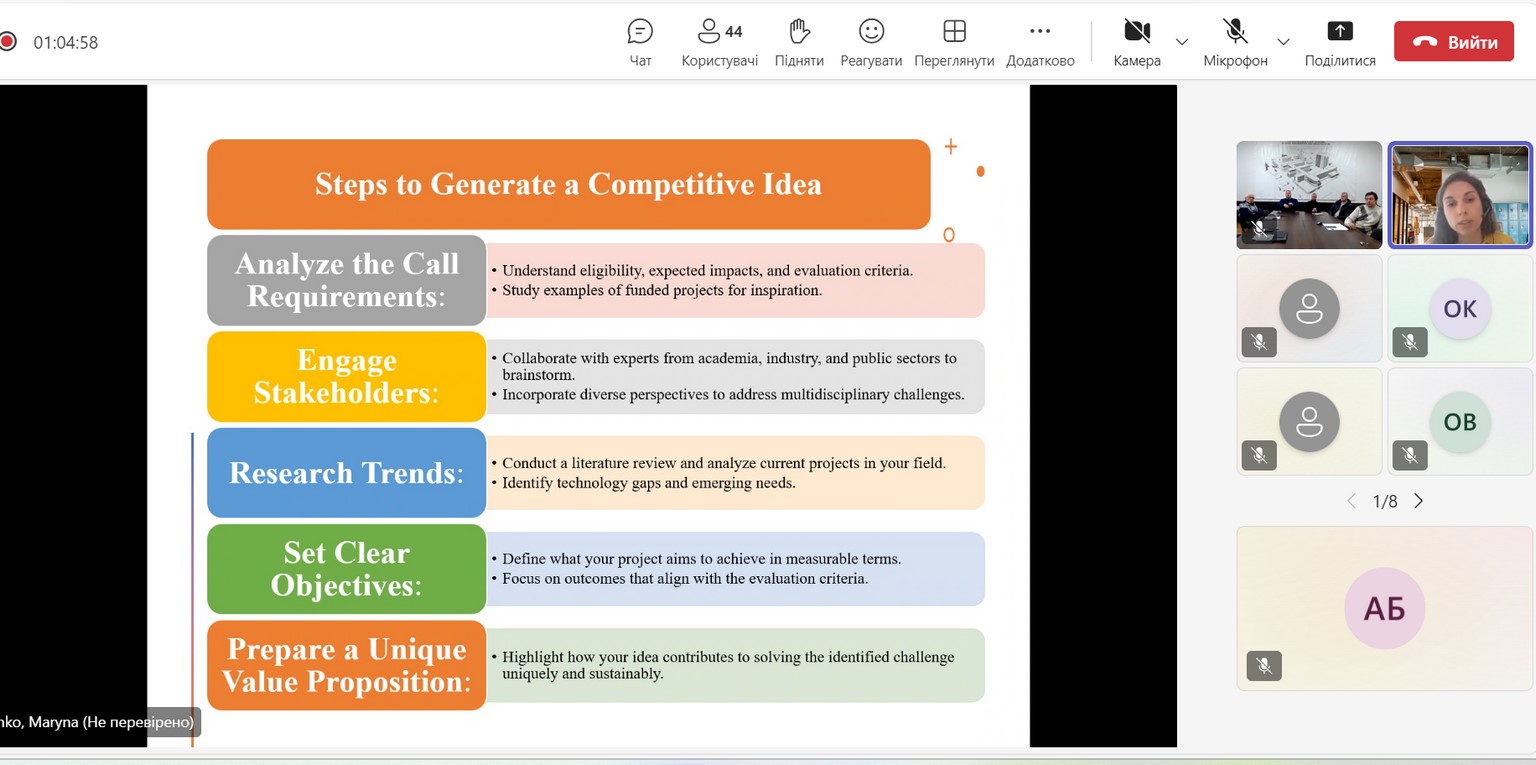 01:04:58

Чат 44 Користувачі Підняти Реагувати Переглянути Додатково Камера Мікрофон Поділитися Вийти

Steps to Generate a Competitive Idea

Analyze the Call Requirements:
• Understand eligibility, expected impacts, and evaluation criteria.
• Study examples of funded projects for inspiration.

Engage Stakeholders:
• Collaborate with experts from academia, industry, and public sectors to brainstorm.
• Incorporate diverse perspectives to address multidisciplinary challenges.

Research Trends:
• Conduct a literature review and analyze current projects in your field.
• Identify technology gaps and emerging needs.

Set Clear Objectives:
• Define what your project aims to achieve in measurable terms.
• Focus on outcomes that align with the evaluation criteria.

Prepare a Unique Value Proposition:
• Highlight how your idea contributes to solving the identified challenge uniquely and sustainably.

nko, Maryna (Не перевірено)

OK

OB

1/8

АБ